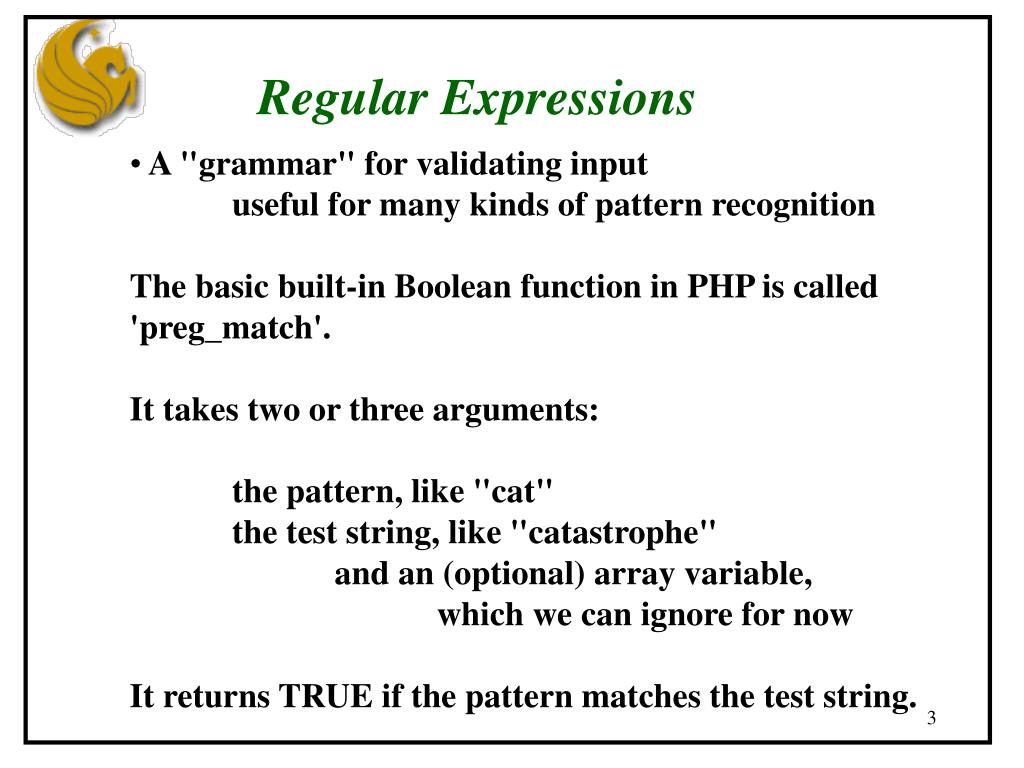 Regular Expressions

• A "grammar" for validating input
useful for many kinds of pattern recognition

The basic built-in Boolean function in PHP is called 'preg_match'.

It takes two or three arguments:

the pattern, like "cat"
the test string, like "catastrophe"
and an (optional) array variable,
which we can ignore for now

It returns TRUE if the pattern matches the test string.

3